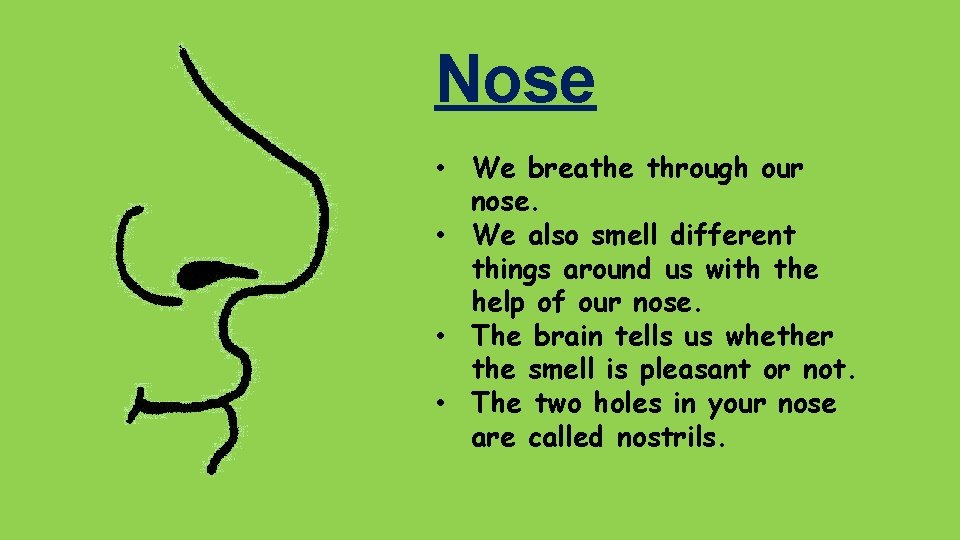 Nose

• We breathe through our nose.
• We also smell different things around us with the help of our nose.
• The brain tells us whether the smell is pleasant or not.
• The two holes in your nose are called nostrils.